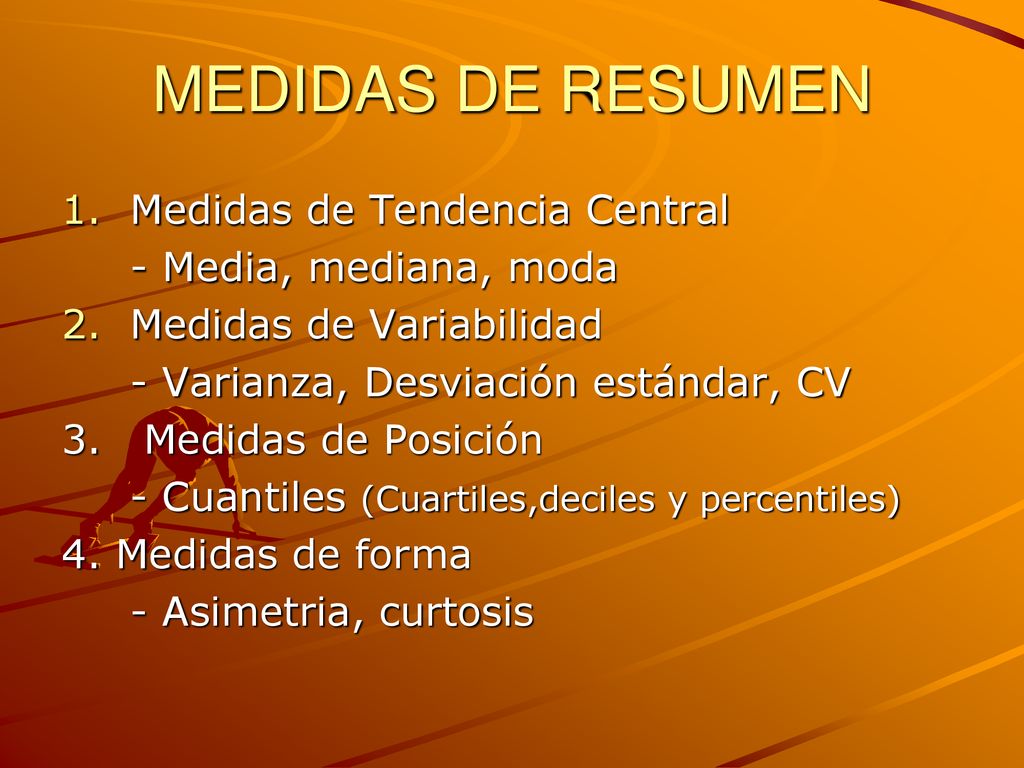 MEDIDAS DE RESUMEN

1. Medidas de Tendencia Central
- Media, mediana, moda
2. Medidas de Variabilidad
- Varianza, Desviación estándar, CV
3. Medidas de Posición
- Cuantiles (Cuartiles,deciles y percentiles)
4. Medidas de forma
- Asimetria, curtosis